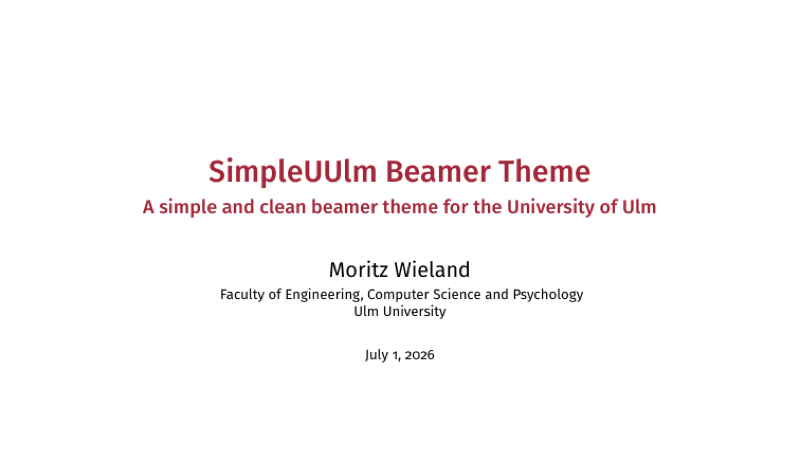 SimpleUUlm Beamer Theme
A simple and clean beamer theme for the University of Ulm

Moritz Wieland
Faculty of Engineering, Computer Science and Psychology
Ulm University

July 1, 2026